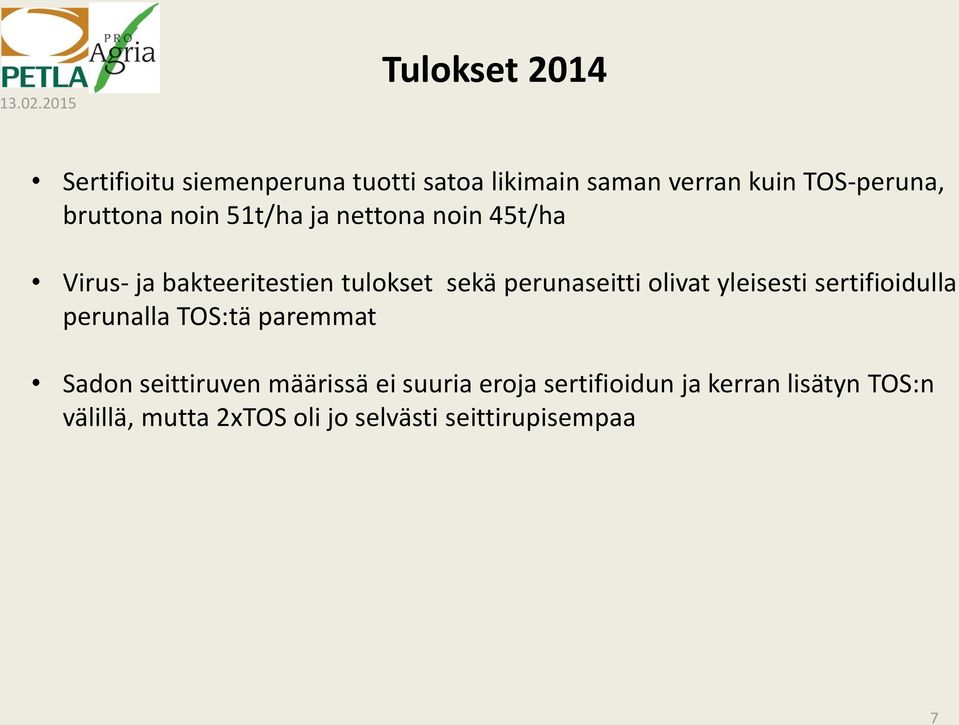 PETLA

PRO Agria

13.02.2015

Tulokset 2014

• Sertifioitu siemenperuna tuotti satoa likimain saman verran kuin TOS-peruna, bruttona noin 51t/ha ja nettona noin 45t/ha

• Virus- ja bakteeritestien tulokset sekä perunaseitti olivat yleisesti sertifioidulla perunalla TOS:tä paremmat

• Sadon seittiruven määrissä ei suuria eroja sertifioidun ja kerran lisätyn TOS:n välillä, mutta 2xTOS oli jo selvästi seittirupisempaa

7